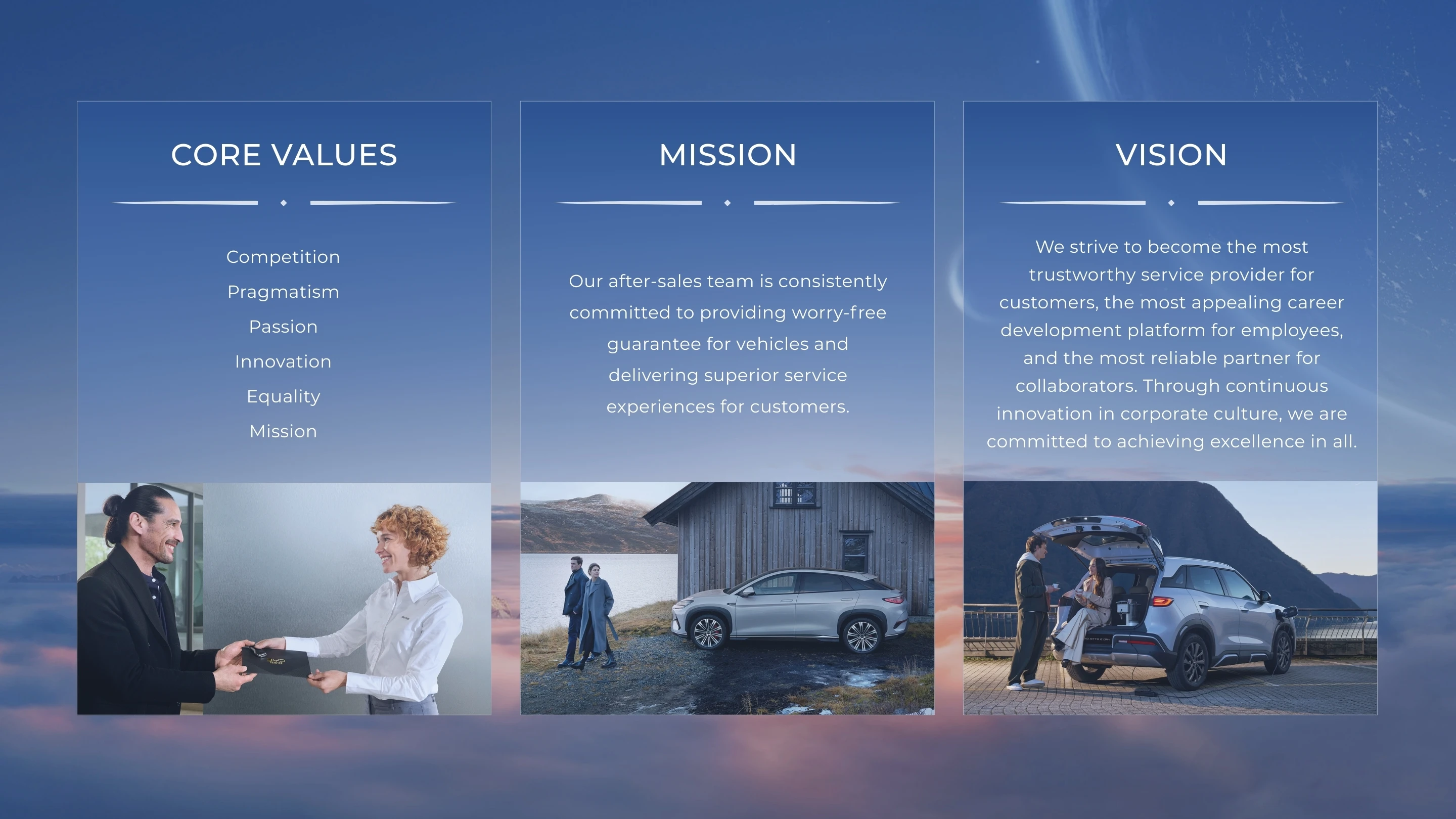 CORE VALUES

Competition
Pragmatism
Passion
Innovation
Equality
Mission

MISSION

Our after-sales team is consistently committed to providing worry-free guarantee for vehicles and delivering superior service experiences for customers.

VISION

We strive to become the most trustworthy service provider for customers, the most appealing career development platform for employees, and the most reliable partner for collaborators. Through continuous innovation in corporate culture, we are committed to achieving excellence in all.